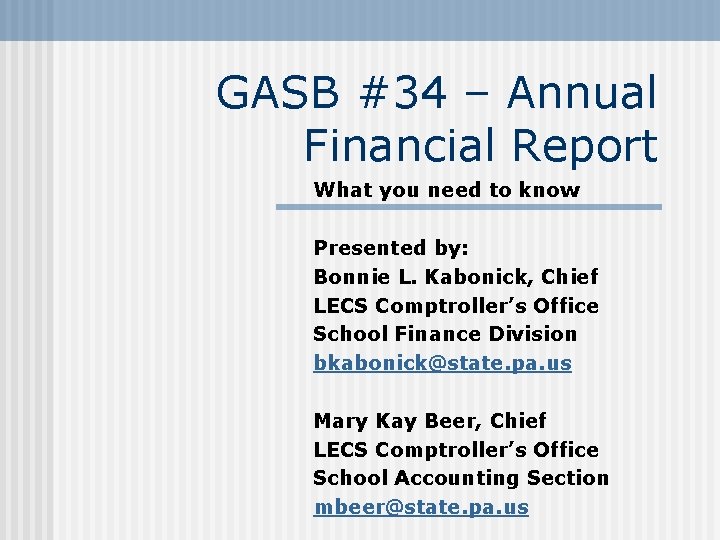 GASB #34 – Annual Financial Report

What you need to know

Presented by:
Bonnie L. Kabonick, Chief
LECS Comptroller's Office
School Finance Division
bkabonick@state.pa.us

Mary Kay Beer, Chief
LECS Comptroller's Office
School Accounting Section
mbeer@state.pa.us